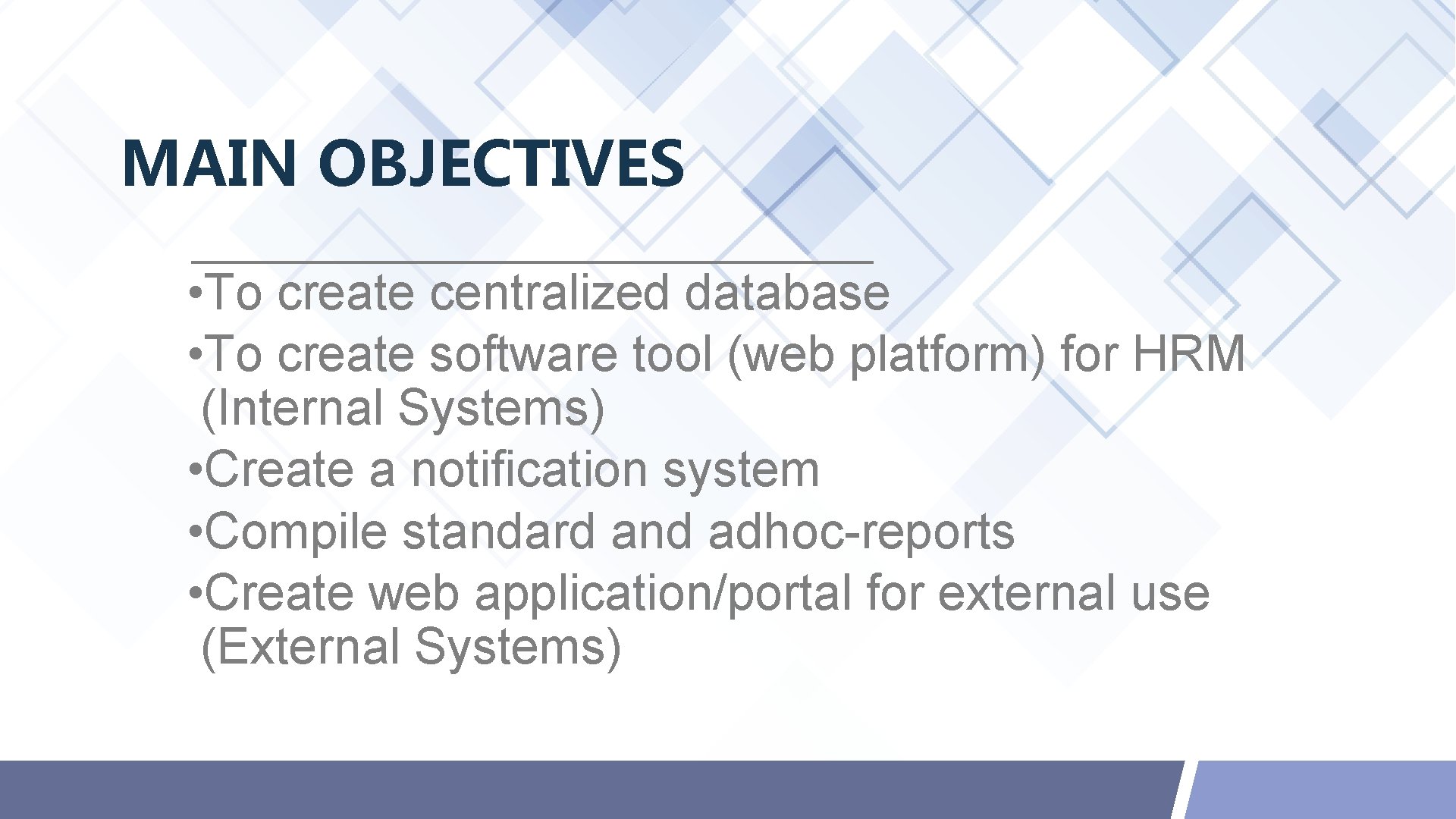 MAIN OBJECTIVES

• To create centralized database
• To create software tool (web platform) for HRM (Internal Systems)
• Create a notification system
• Compile standard and adhoc-reports
• Create web application/portal for external use (External Systems)